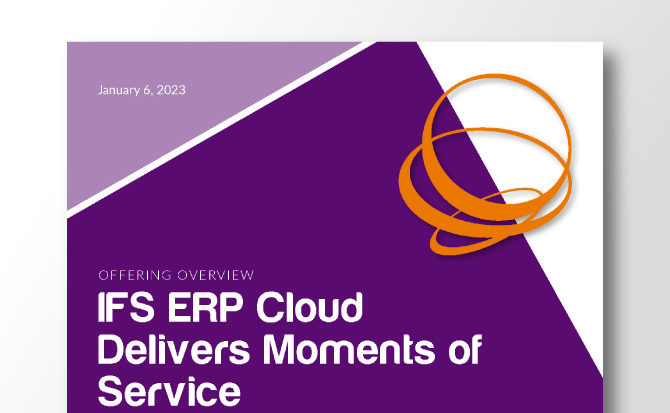 January 6, 2023

OFFERING OVERVIEW

IFS ERP Cloud Delivers Moments of Service